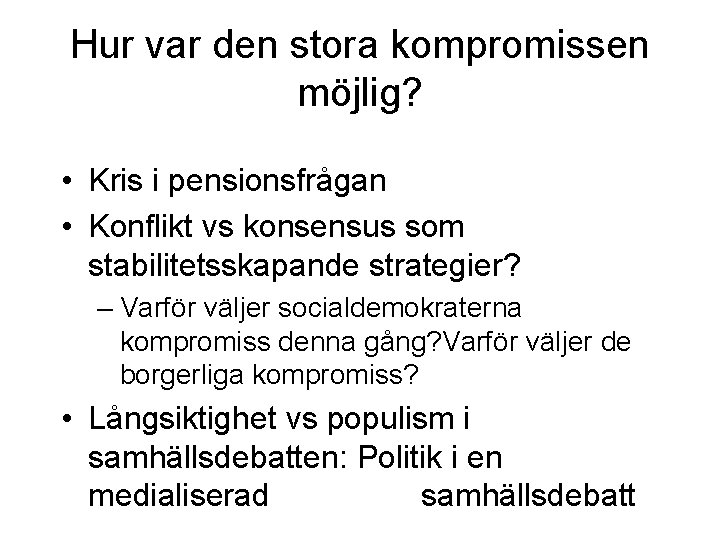 Hur var den stora kompromissen möjlig?

• Kris i pensionsfrågan
• Konflikt vs konsensus som stabilitetsskapande strategier?
– Varför väljer socialdemokraterna kompromiss denna gång?Varför väljer de borgerliga kompromiss?
• Långsiktighet vs populism i samhällsdebatten: Politik i en medialiserad samhällsdebatt